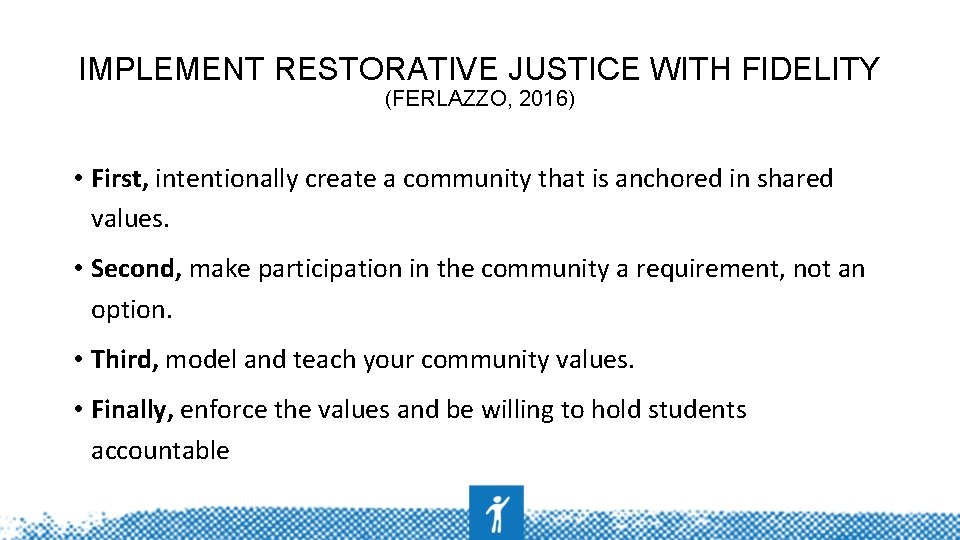 IMPLEMENT RESTORATIVE JUSTICE WITH FIDELITY
(FERLAZZO, 2016)

• First, intentionally create a community that is anchored in shared values.

• Second, make participation in the community a requirement, not an option.

• Third, model and teach your community values.

• Finally, enforce the values and be willing to hold students accountable